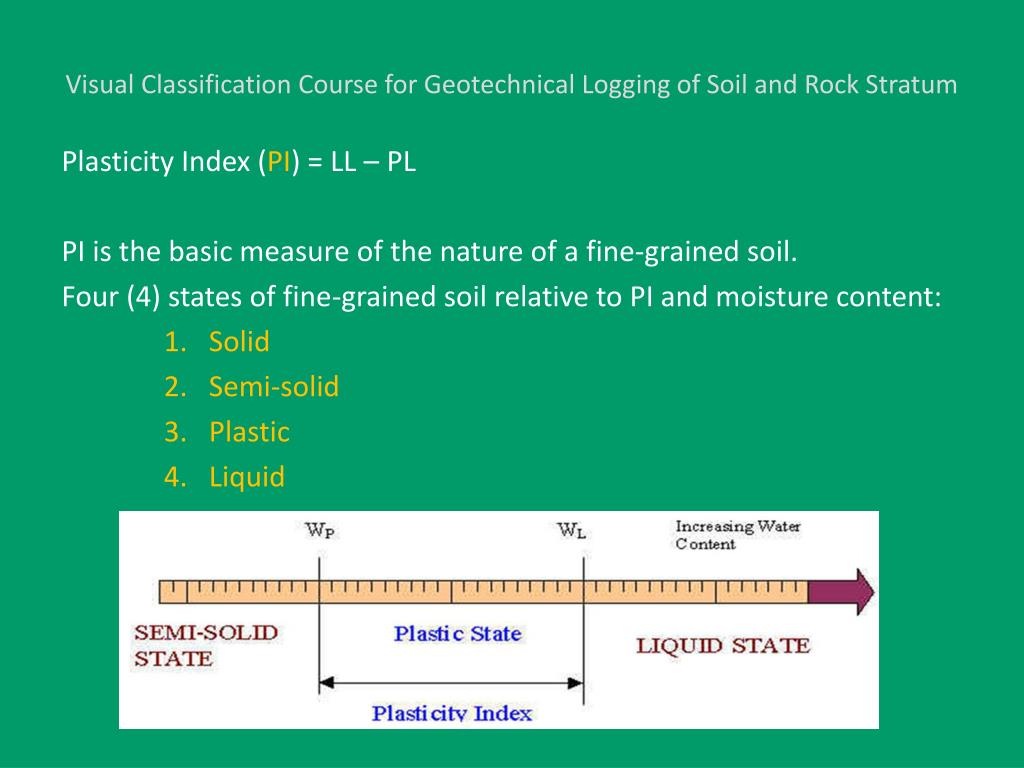 Visual Classification Course for Geotechnical Logging of Soil and Rock Stratum

Plasticity Index (PI) = LL – PL

PI is the basic measure of the nature of a fine-grained soil.
Four (4) states of fine-grained soil relative to PI and moisture content:
1. Solid
2. Semi-solid
3. Plastic
4. Liquid

$W_P$

$W_L$

Increasing Water Content

SEMI-SOLID STATE

Plastic State

LIQUID STATE

Plasticity Index